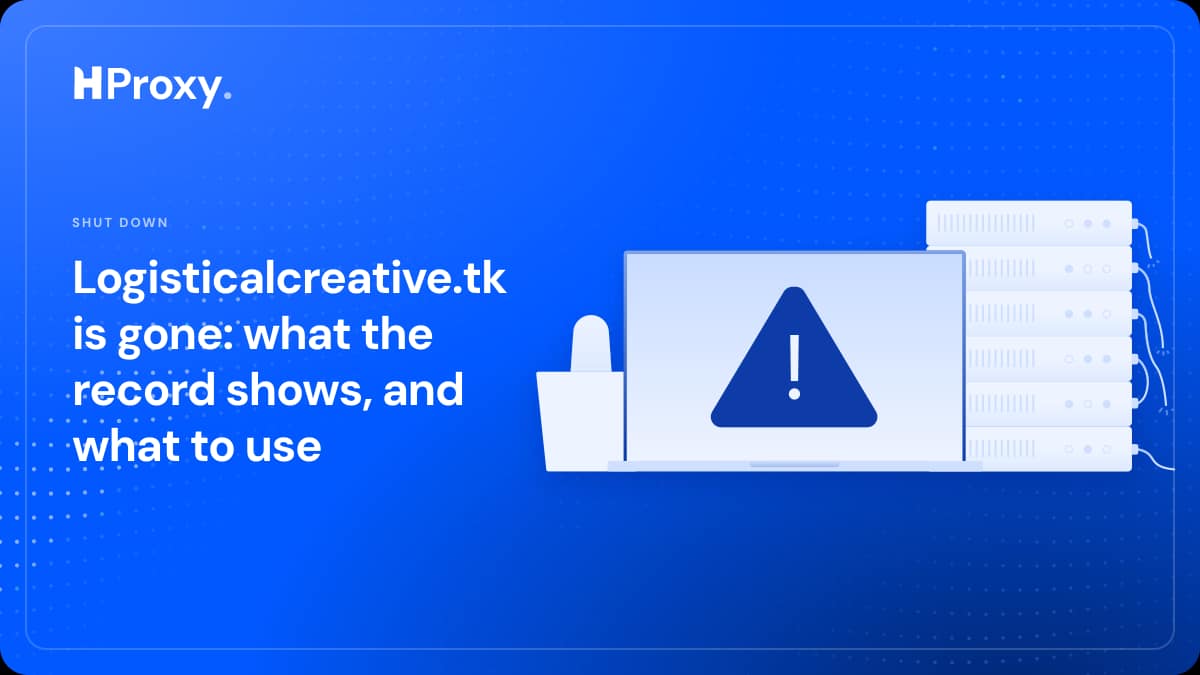 HProxy.

SHUT DOWN

Logisticalcreative.tk is gone: what the record shows, and what to use

!